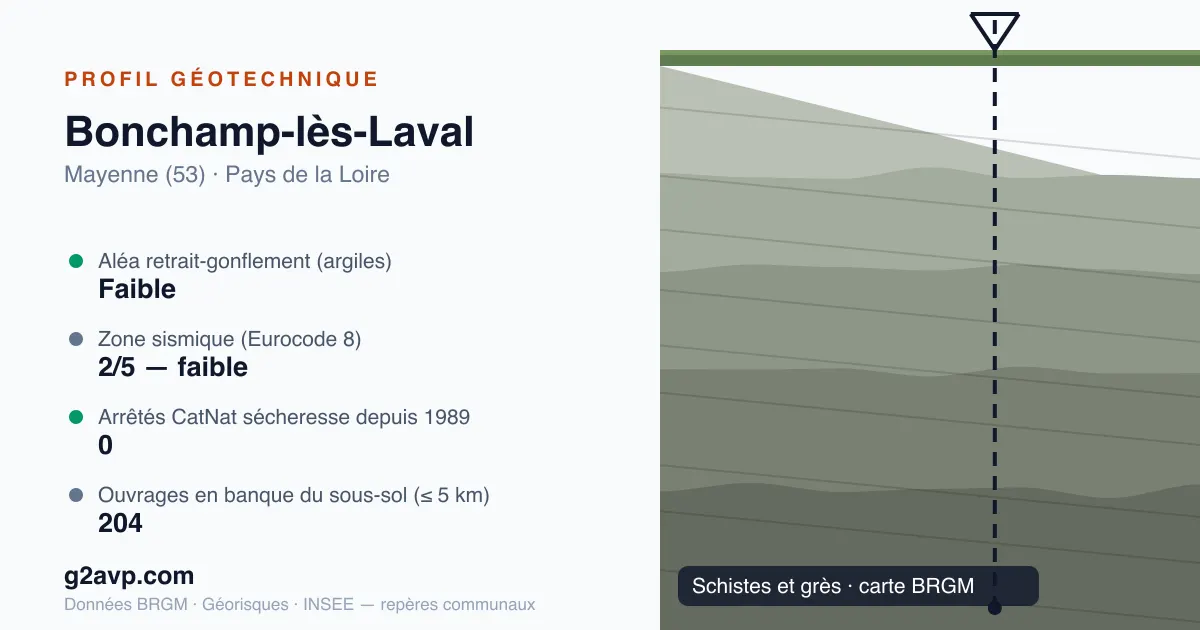 PROFIL GÉOTECHNIQUE

Bonchamp-lès-Laval

Mayenne (53) · Pays de la Loire

Aléa retrait-gonflement (argiles)
Faible

Zone sismique (Eurocode 8)
2/5 — faible

Arrêtés CatNat sécheresse depuis 1989
0

Ouvrages en banque du sous-sol (≤ 5 km)
204

g2avp.com

Données BRGM · Géorisques · INSEE — repères communaux

Schistes et grès · carte BRGM